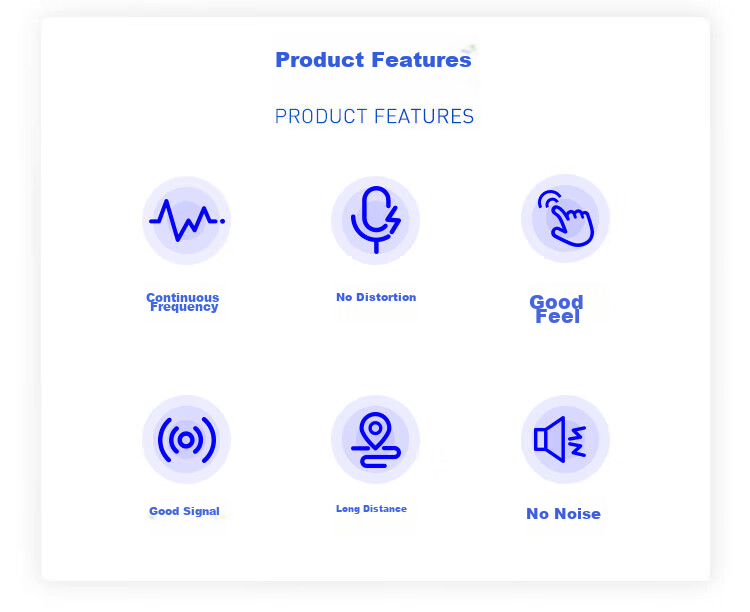 Product Features

PRODUCT FEATURES

Continuous Frequency

No Distortion

Good Feel

Good Signal

Long Distance

No Noise